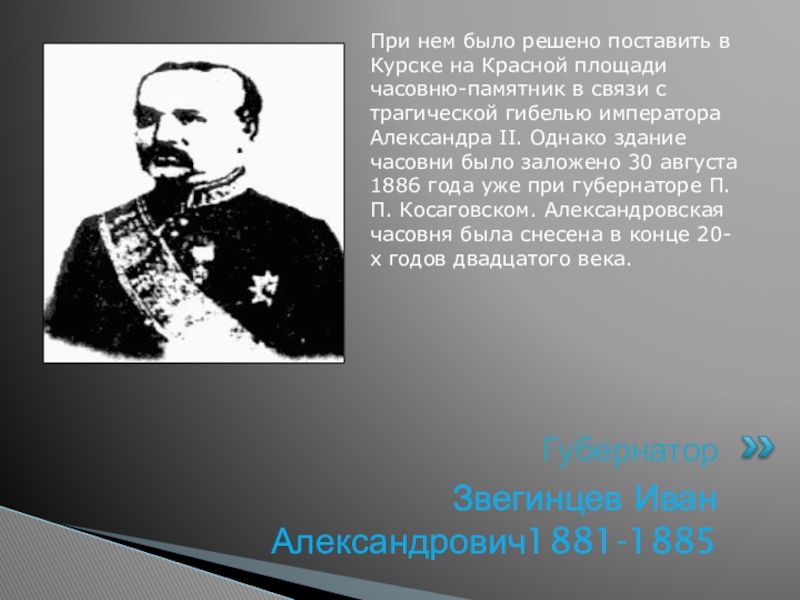 При нем было решено поставить в Курске на Красной площади часовню-памятник в связи с трагической гибелью императора Александра II. Однако здание часовни было заложено 30 августа 1886 года уже при губернаторе П. П. Косаговском. Александровская часовня была снесена в конце 20-х годов двадцатого века.

Губернатор

Звегинцев Иван Александрович1881-1885